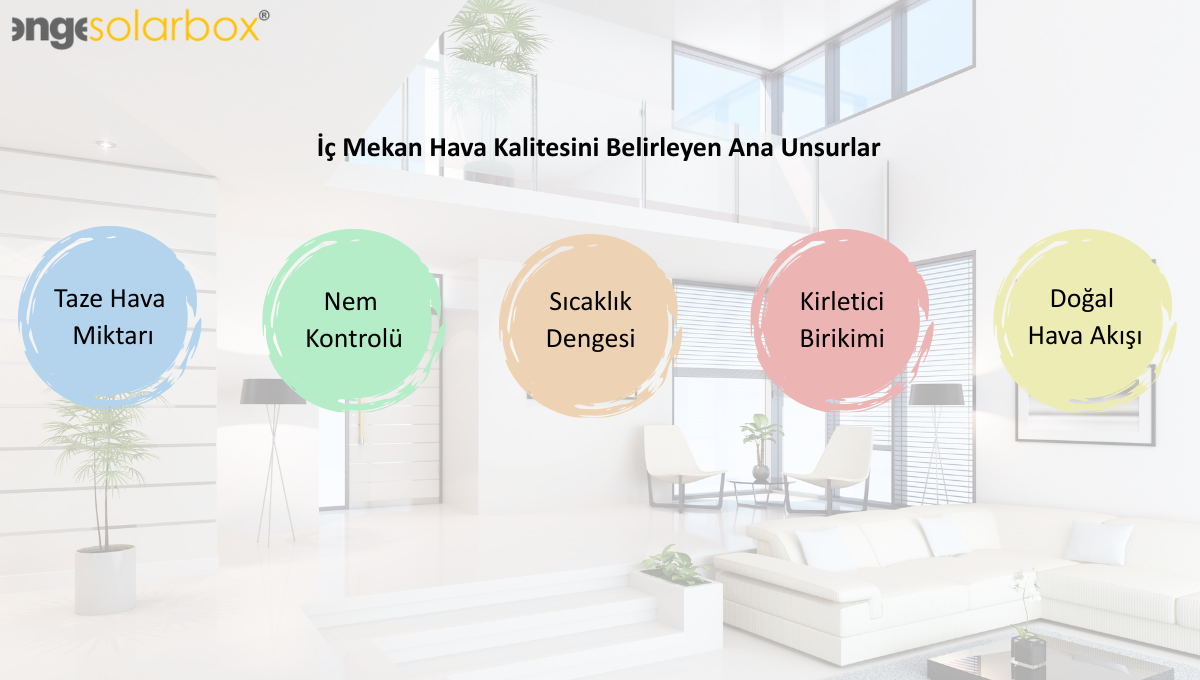 engesolarbox®

İç Mekan Hava Kalitesini Belirleyen Ana Unsurlar

Taze Hava Miktarı

Nem Kontrolü

Sıcaklık Dengesi

Kirletici Birikimi

Doğal Hava Akışı